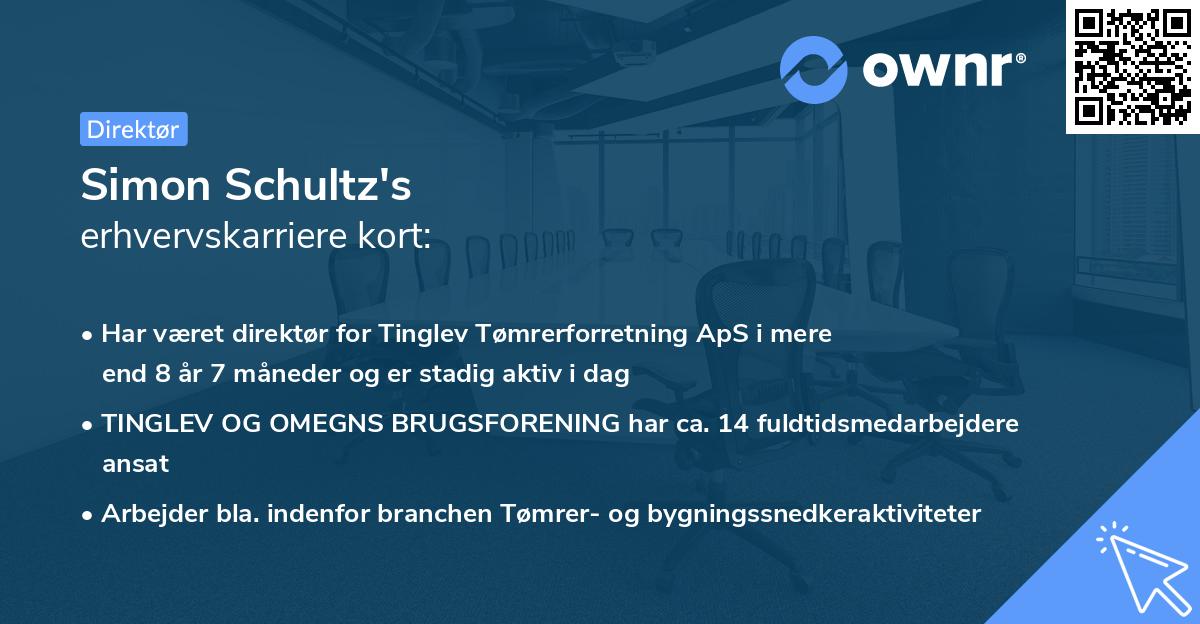 ownr®

Direktør

Simon Schultz's
erhvervskarriere kort:

• Har været direktør for Tinglev Tømrerforretning ApS i mere end 8 år 7 måneder og er stadig aktiv i dag
• TINGLEV OG OMEGNS BRUGSFORENING har ca. 14 fuldtidsmedarbejdere ansat
• Arbejder bla. indenfor branchen Tømrer- og bygningssnedkeraktiviteter